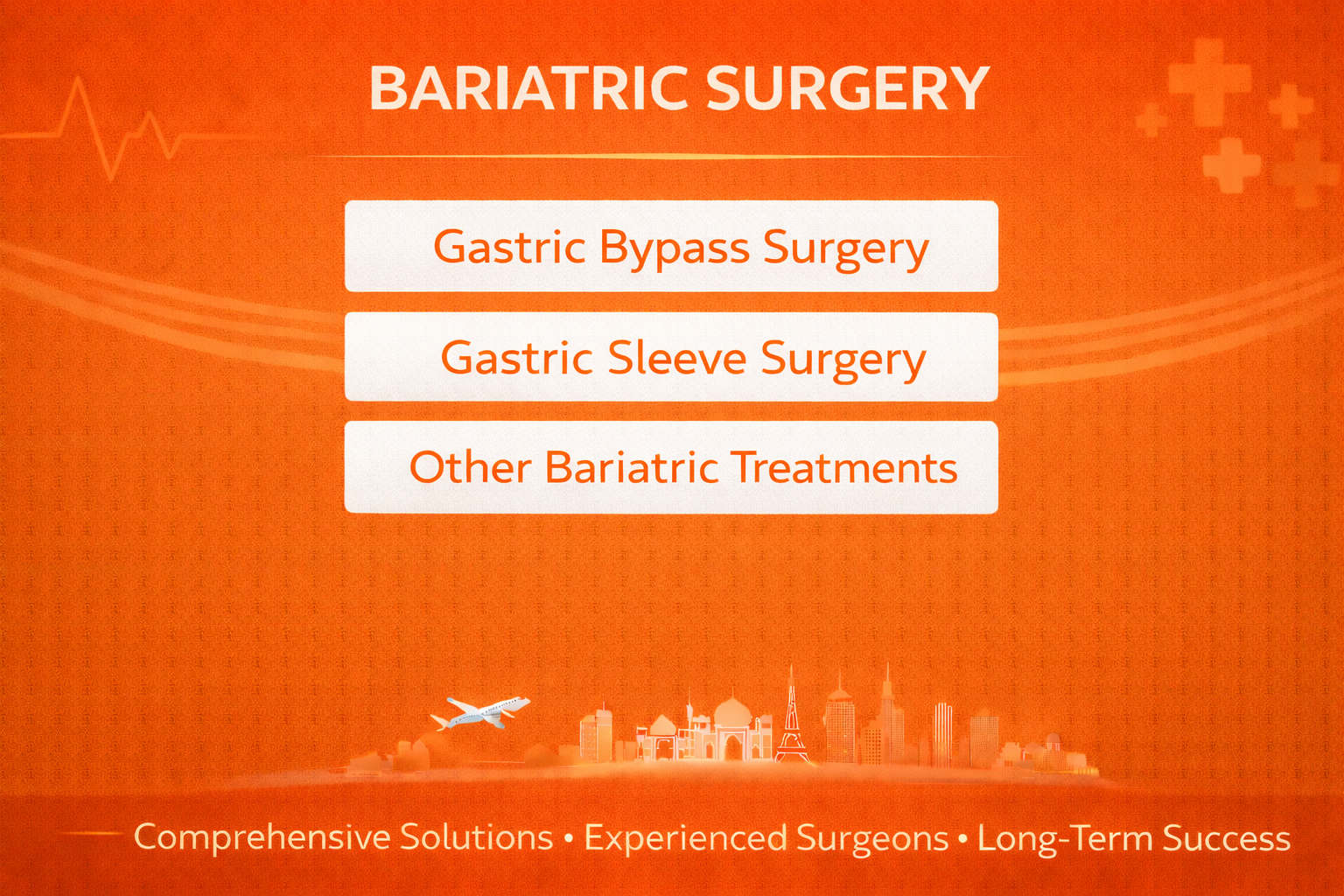 BARIATRIC SURGERY

Gastric Bypass Surgery

Gastric Sleeve Surgery

Other Bariatric Treatments

Comprehensive Solutions • Experienced Surgeons • Long-Term Success